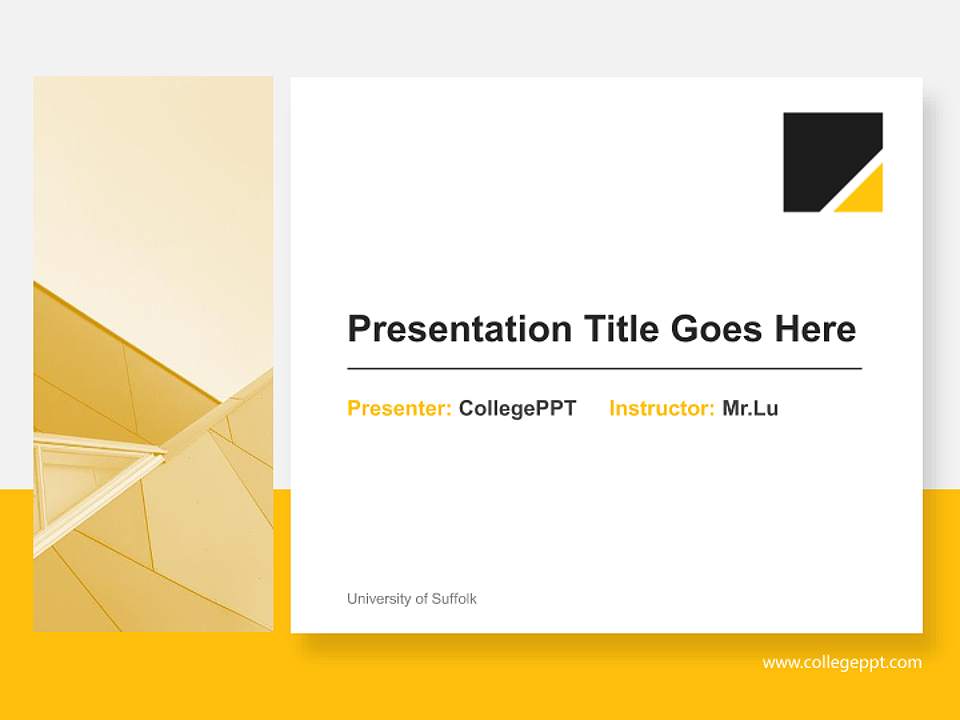 Presentation Title Goes Here

Presenter: CollegePPT Instructor: Mr.Lu

University of Suffolk

www.collegeppt.com